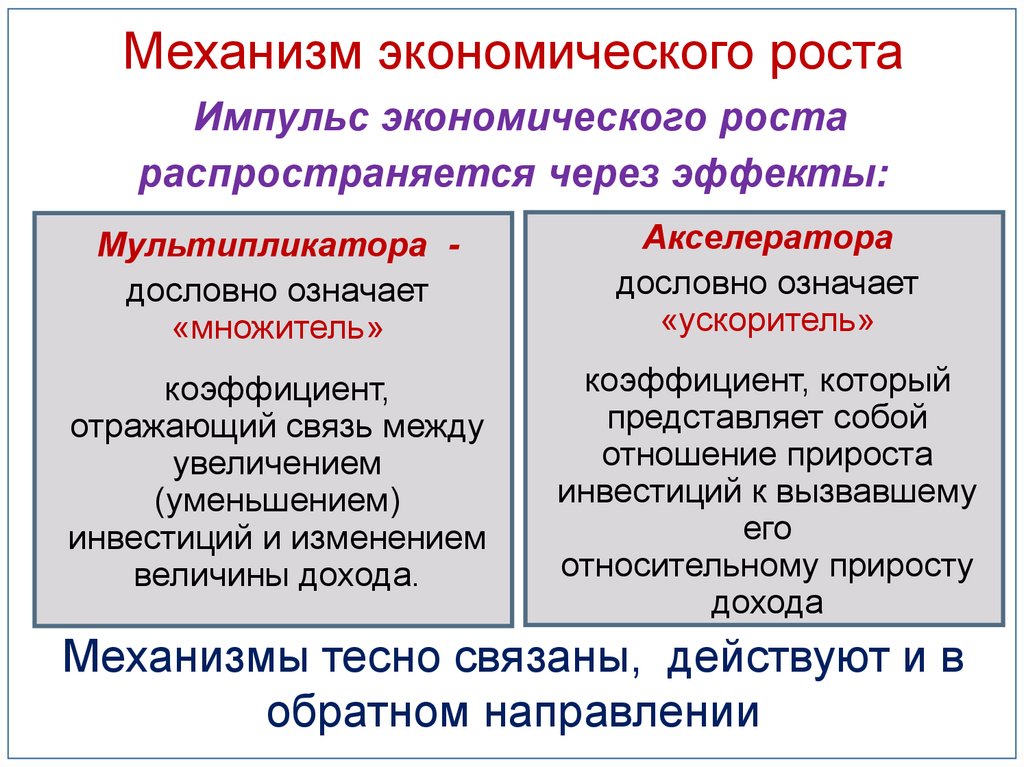 Механизм экономического роста

Импульс экономического роста распространяется через эффекты:

Мультипликатора -
дословно означает «множитель»

коэффициент, отражающий связь между увеличением (уменьшением) инвестиций и изменением величины дохода.

Акселератора
дословно означает «ускоритель»

коэффициент, который представляет собой отношение прироста инвестиций к вызвавшему его относительному приросту дохода

Механизмы тесно связаны, действуют и в обратном направлении